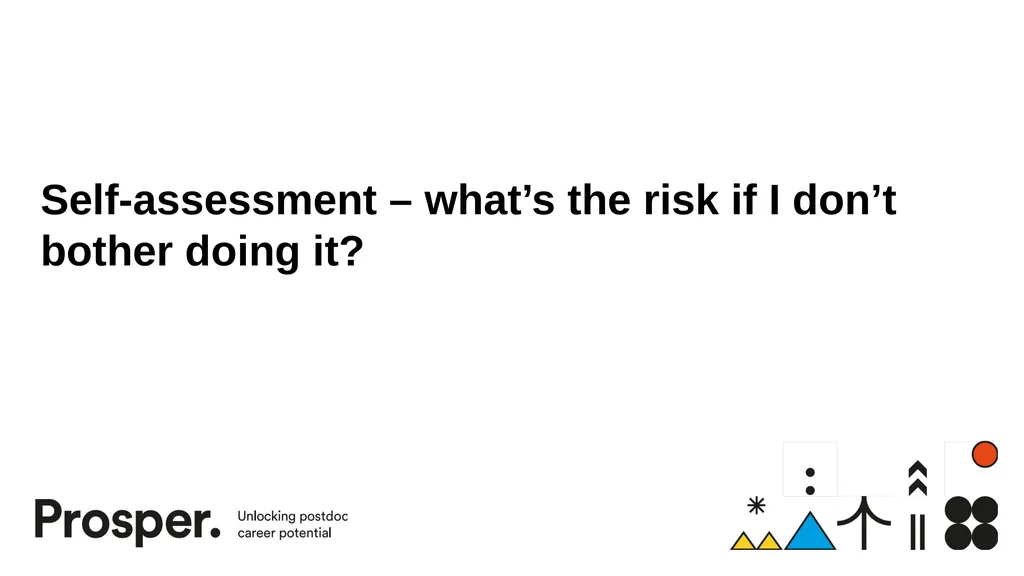 Self-assessment – what's the risk if I don't bother doing it?

Prosper.

Unlocking postdoc career potential